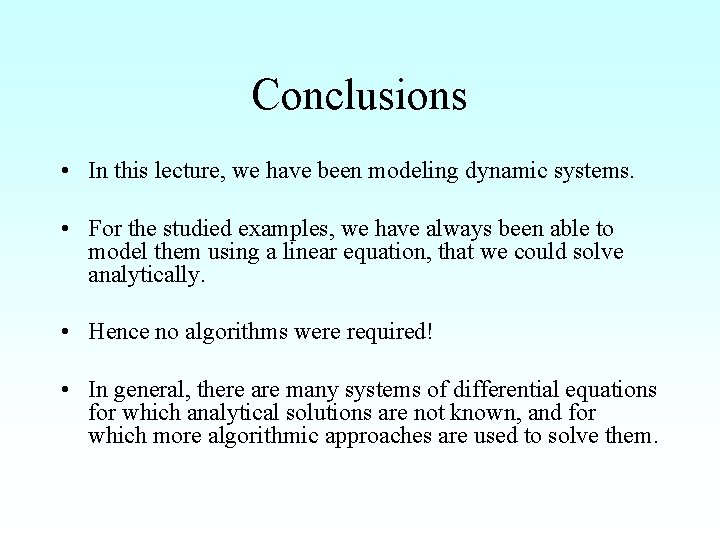 Conclusions

• In this lecture, we have been modeling dynamic systems.

• For the studied examples, we have always been able to model them using a linear equation, that we could solve analytically.

• Hence no algorithms were required!

• In general, there are many systems of differential equations for which analytical solutions are not known, and for which more algorithmic approaches are used to solve them.